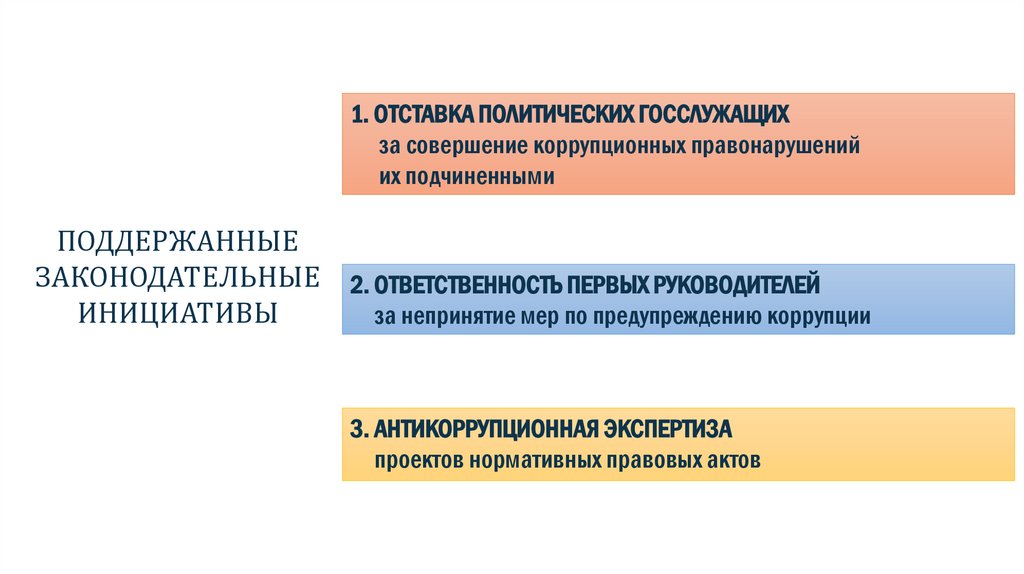 ПОДДЕРЖАННЫЕ ЗАКОНОДАТЕЛЬНЫЕ ИНИЦИАТИВЫ

1. ОТСТАВКА ПОЛИТИЧЕСКИХ ГОССЛУЖАЩИХ
за совершение коррупционных правонарушений их подчиненными

2. ОТВЕТСТВЕННОСТЬ ПЕРВЫХ РУКОВОДИТЕЛЕЙ
за непринятие мер по предупреждению коррупции

3. АНТИКОРРУПЦИОННАЯ ЭКСПЕРТИЗА
проектов нормативных правовых актов